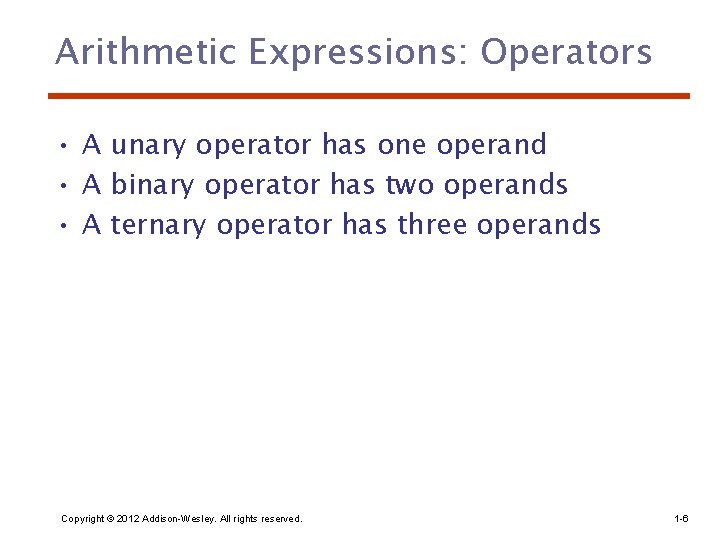 Arithmetic Expressions: Operators

• A unary operator has one operand
• A binary operator has two operands
• A ternary operator has three operands

Copyright © 2012 Addison-Wesley. All rights reserved.

1-6